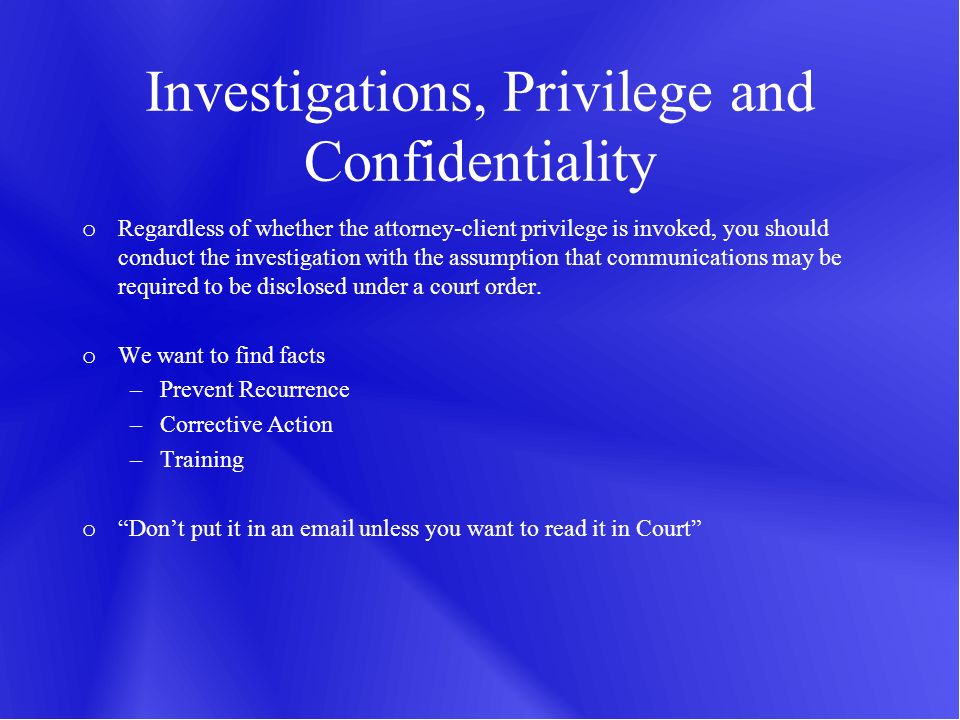 Investigations, Privilege and Confidentiality

o Regardless of whether the attorney-client privilege is invoked, you should conduct the investigation with the assumption that communications may be required to be disclosed under a court order.

o We want to find facts
– Prevent Recurrence
– Corrective Action
– Training

o “Don’t put it in an email unless you want to read it in Court”